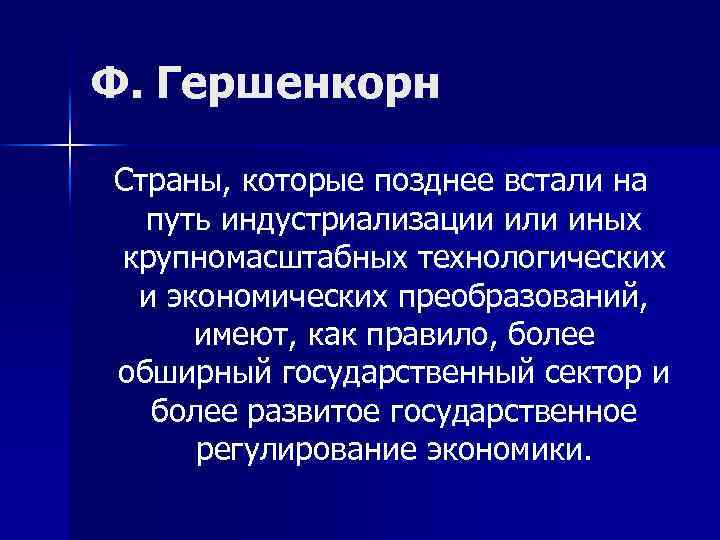 Ф. Гершенкорн

Страны, которые позднее встали на путь индустриализации или иных крупномасштабных технологических и экономических преобразований, имеют, как правило, более обширный государственный сектор и более развитое государственное регулирование экономики.